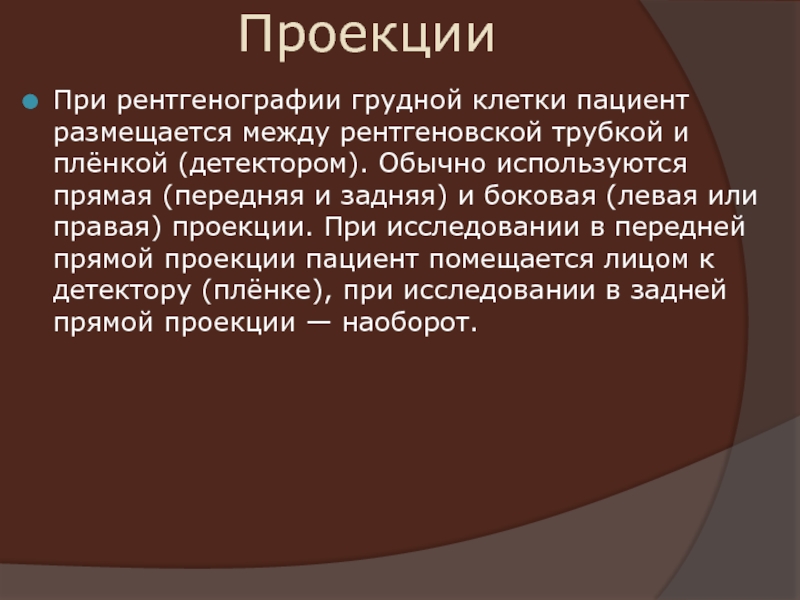 Проекции

При рентгенографии грудной клетки пациент размещается между рентгеновской трубкой и плёнкой (детектором). Обычно используются прямая (передняя и задняя) и боковая (левая или правая) проекции. При исследовании в передней прямой проекции пациент помещается лицом к детектору (плёнке), при исследовании в задней прямой проекции — наоборот.